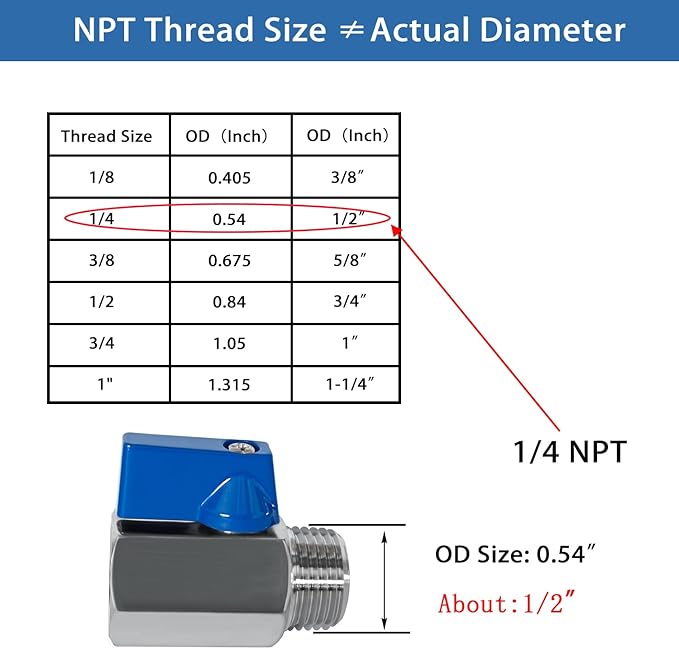 NPT Thread Size ≠ Actual Diameter

| Thread Size | OD（Inch） | OD（Inch） |
|---|---|---|
| 1/8 | 0.405 | 3/8″ |
| 1/4 | 0.54 | 1/2″ |
| 3/8 | 0.675 | 5/8″ |
| 1/2 | 0.84 | 3/4″ |
| 3/4 | 1.05 | 1″ |
| 1" | 1.315 | 1-1/4″ |

1/4 NPT

OD Size: 0.54″

About:1/2″